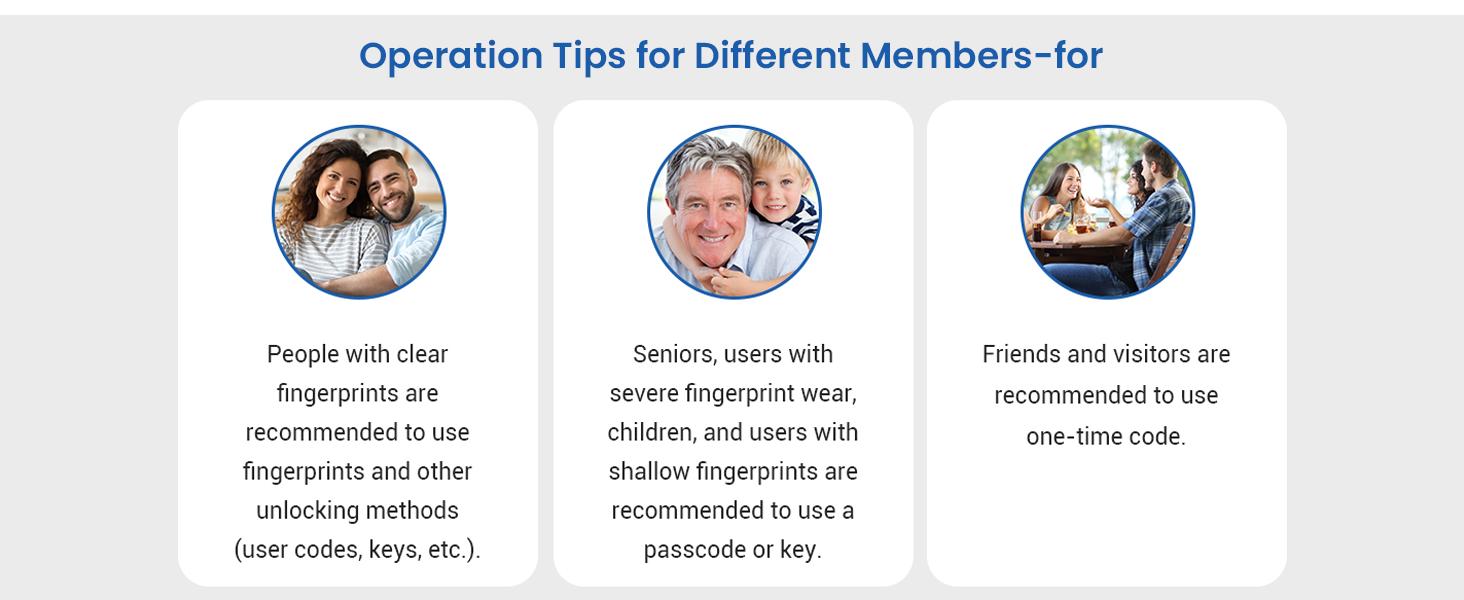 Operation Tips for Different Members-for

People with clear fingerprints are recommended to use fingerprints and other unlocking methods (user codes, keys, etc.).

Seniors, users with severe fingerprint wear, children, and users with shallow fingerprints are recommended to use a passcode or key.

Friends and visitors are recommended to use one-time code.